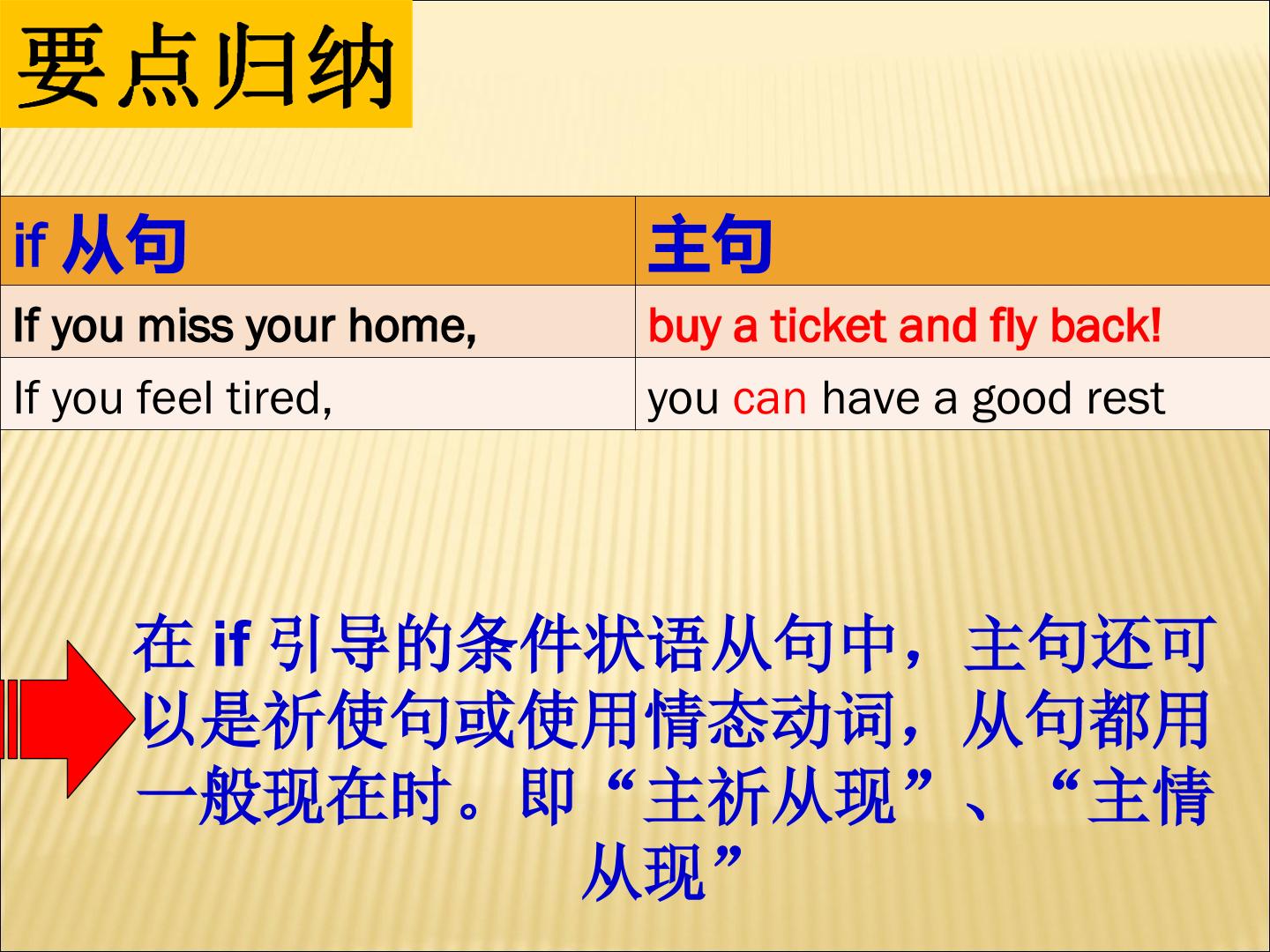 要点归纳

| if从句 | 主句 |
|---|---|
| If you miss your home, | buy a ticket and fly back! |
| If you feel tired, | you can have a good rest |

在if引导的条件状语从句中，主句还可以是祈使句或使用情态动词，从句都用一般现在时。即“主祈从现”、“主情从现”